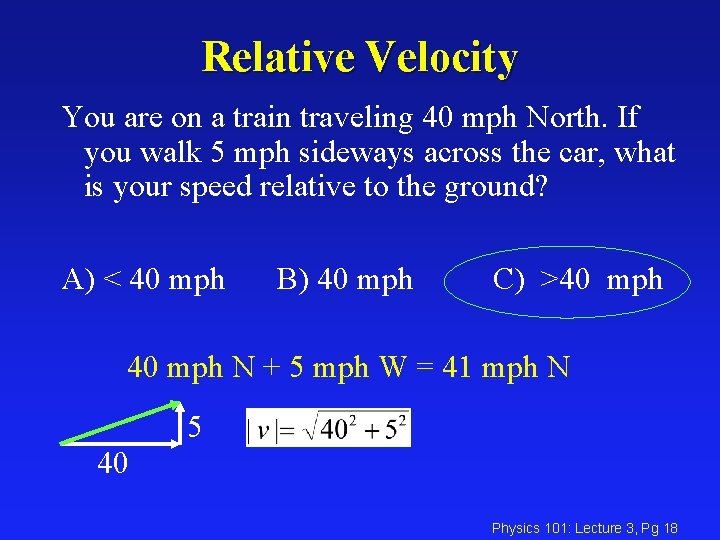 Relative Velocity

You are on a train traveling 40 mph North. If you walk 5 mph sideways across the car, what is your speed relative to the ground?

A) < 40 mph B) 40 mph C) >40 mph

40 mph N + 5 mph W = 41 mph N

5

40

$|v| = \sqrt{40^2 + 5^2}$

Physics 101: Lecture 3, Pg 18